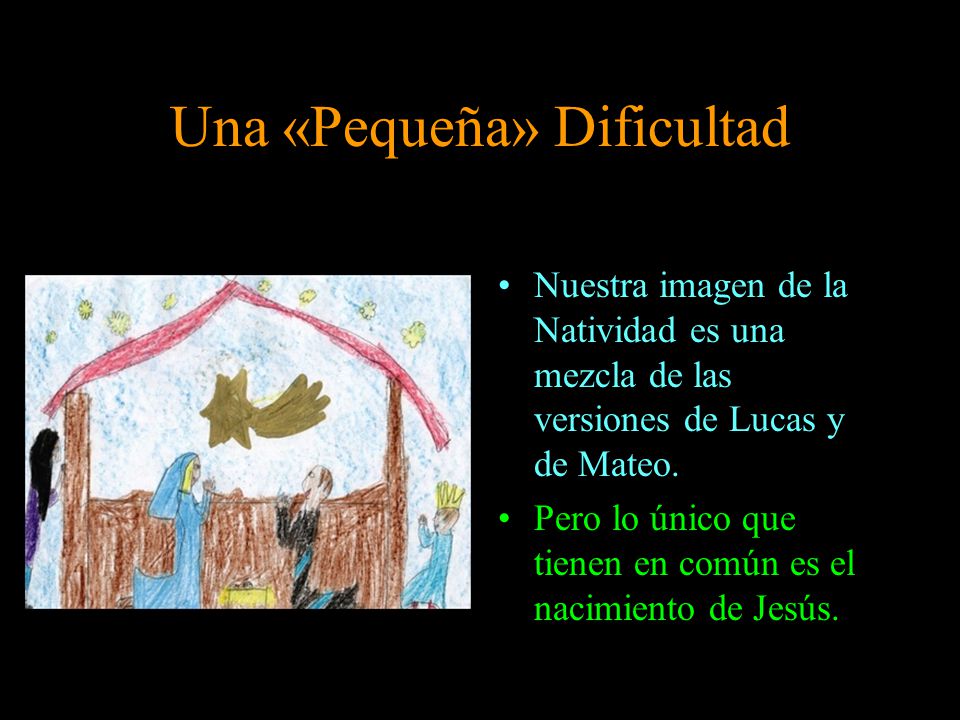 Una «Pequeña» Dificultad

• Nuestra imagen de la Natividad es una mezcla de las versiones de Lucas y de Mateo.

• Pero lo único que tienen en común es el nacimiento de Jesús.